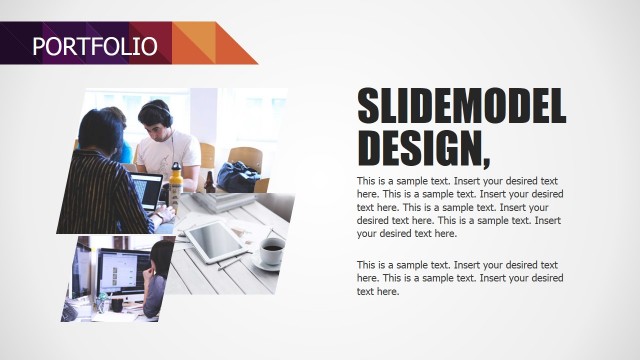 PORTFOLIO

SLIDEMODEL DESIGN,

This is a sample text. Insert your desired text here. This is a sample text. Insert your desired text here. This is a sample text. Insert your desired text here. This is a sample text. Insert your desired text here.

This is a sample text. Insert your desired text here. This is a sample text. Insert your desired text here.